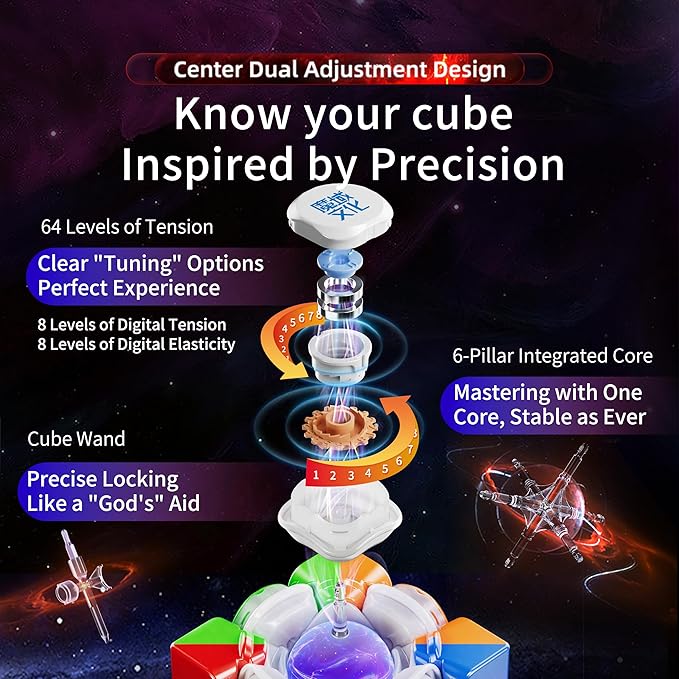 Center Dual Adjustment Design

Know your cube
Inspired by Precision

魔域文化

64 Levels of Tension

Clear "Tuning" Options
Perfect Experience

8 Levels of Digital Tension
8 Levels of Digital Elasticity

1 2 3 4 5 6 7 8

6-Pillar Integrated Core

Mastering with One Core, Stable as Ever

Cube Wand

Precise Locking
Like a "God's" Aid

1 2 3 4 5 6 7 8